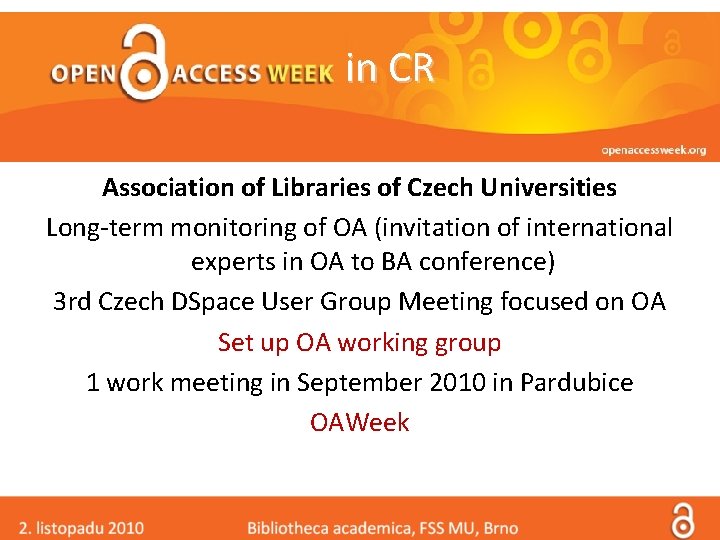 OPEN ACCESS WEEK in CR

openaccessweek.org

Association of Libraries of Czech Universities

Long-term monitoring of OA (invitation of international experts in OA to BA conference)

3rd Czech DSpace User Group Meeting focused on OA

Set up OA working group

1 work meeting in September 2010 in Pardubice

OAWeek

2. listopadu 2010

Bibliotheca academica, FSS MU, Brno